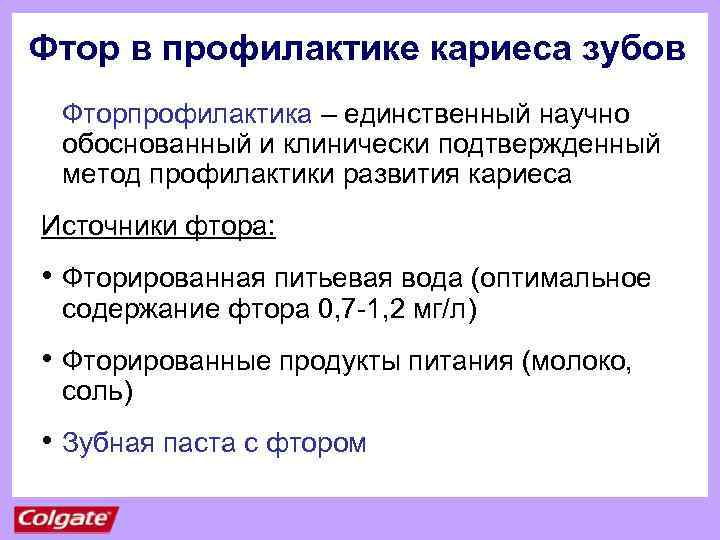 Фтор в профилактике кариеса зубов

Фторпрофилактика – единственный научно обоснованный и клинически подтвержденный метод профилактики развития кариеса

Источники фтора:

• Фторированная питьевая вода (оптимальное содержание фтора 0,7-1,2 мг/л)

• Фторированные продукты питания (молоко, соль)

• Зубная паста с фтором

Colgate